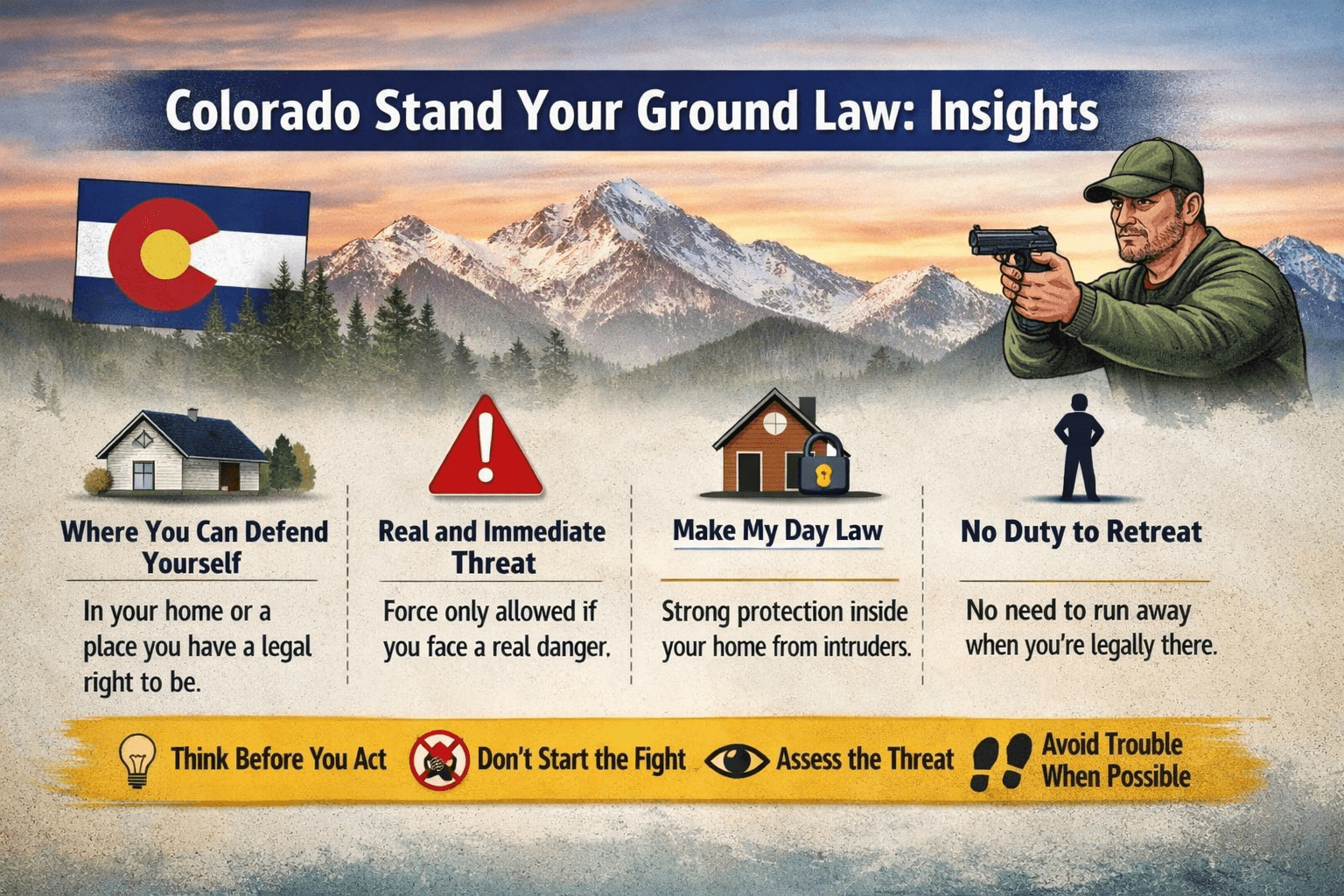 Colorado Stand Your Ground Law: Insights

Where You Can Defend Yourself

In your home or a place you have a legal right to be.

Real and Immediate Threat

Force only allowed if you face a real danger.

Make My Day Law

Strong protection inside your home from intruders.

No Duty to Retreat

No need to run away when you're legally there.

Think Before You Act

Don't Start the Fight

Assess the Threat

Avoid Trouble When Possible